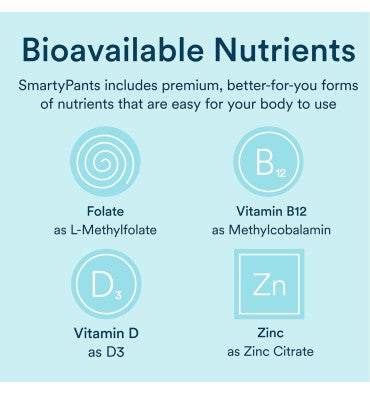 Bioavailable Nutrients

SmartyPants includes premium, better-for-you forms of nutrients that are easy for your body to use

$B_{12}$

Folate
as L-Methylfolate

Vitamin B12
as Methylcobalamin

$D_3$

Zn

Vitamin D
as D3

Zinc
as Zinc Citrate